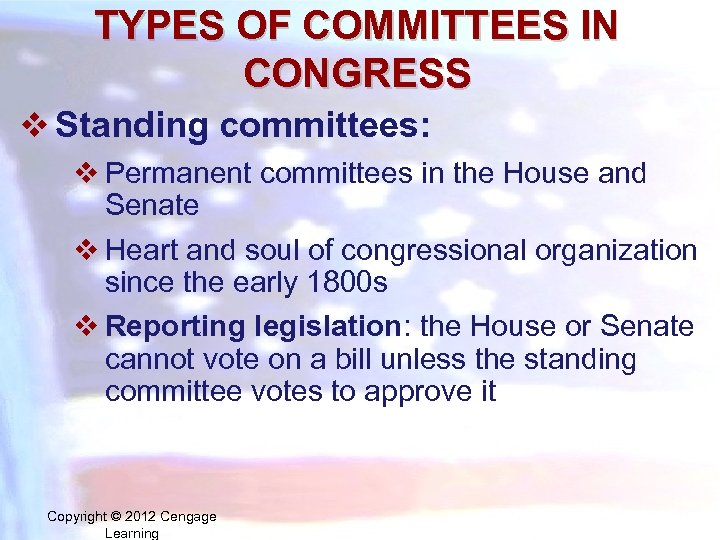 TYPES OF COMMITTEES IN CONGRESS

❖ Standing committees:

❖ Permanent committees in the House and Senate

❖ Heart and soul of congressional organization since the early 1800s

❖ Reporting legislation: the House or Senate cannot vote on a bill unless the standing committee votes to approve it

Copyright © 2012 Cengage Learning